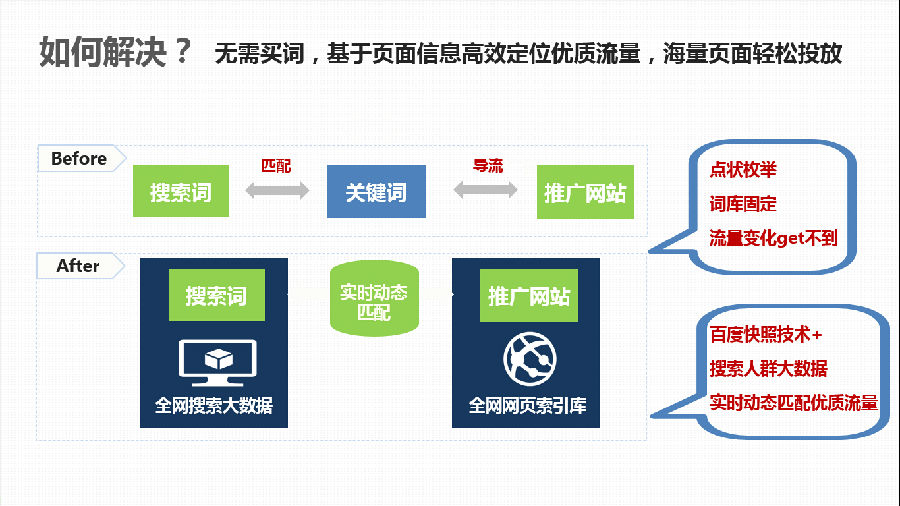 如何解决？ 无需买词，基于页面信息高效定位优质流量，海量页面轻松投放

Before

搜索词 匹配 关键词 导流 推广网站

点状枚举
词库固定
流量变化get不到

After

搜索词
全网搜索大数据

实时动态匹配

推广网站
全网网页索引库

百度快照技术+
搜索人群大数据
实时动态匹配优质流量